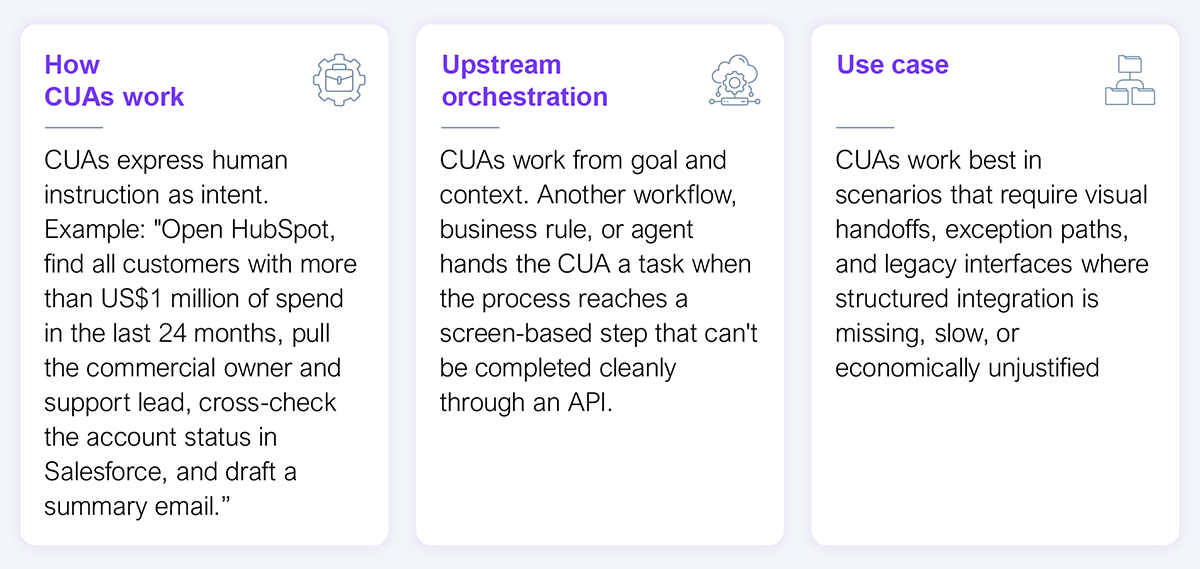 How CUAs work

CUAs express human instruction as intent. Example: "Open HubSpot, find all customers with more than US$1 million of spend in the last 24 months, pull the commercial owner and support lead, cross-check the account status in Salesforce, and draft a summary email.”

Upstream orchestration

CUAs work from goal and context. Another workflow, business rule, or agent hands the CUA a task when the process reaches a screen-based step that can't be completed cleanly through an API.

Use case

CUAs work best in scenarios that require visual handoffs, exception paths, and legacy interfaces where structured integration is missing, slow, or economically unjustified